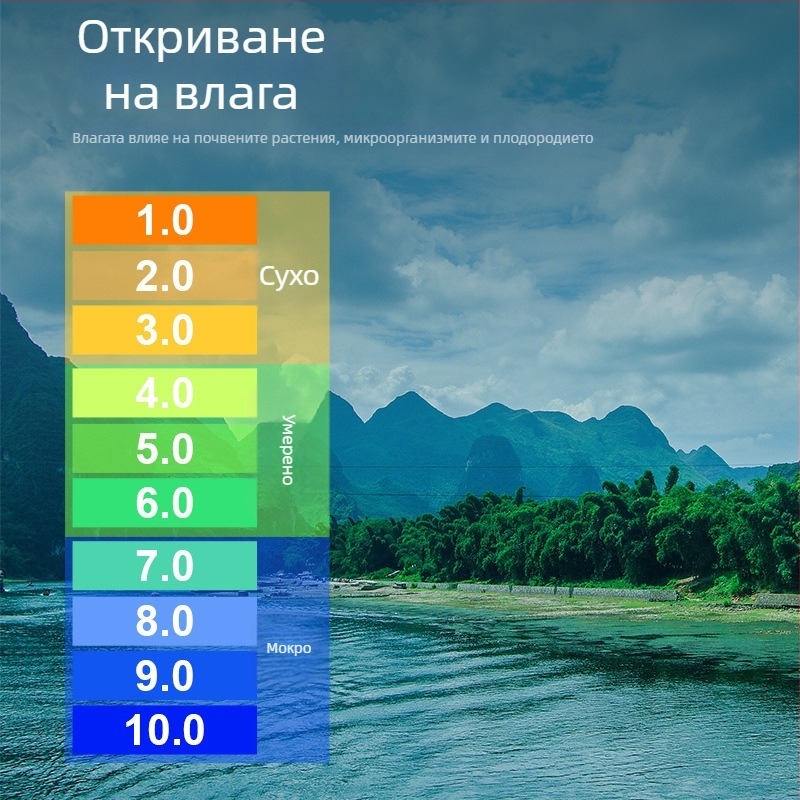 Откриване на влага

Влагата влияе на почвените растения, микроорганизмите и плодородието

1.0
2.0
3.0
Сухо

4.0
5.0
6.0
Умерено

7.0
8.0
9.0
10.0
Мокро